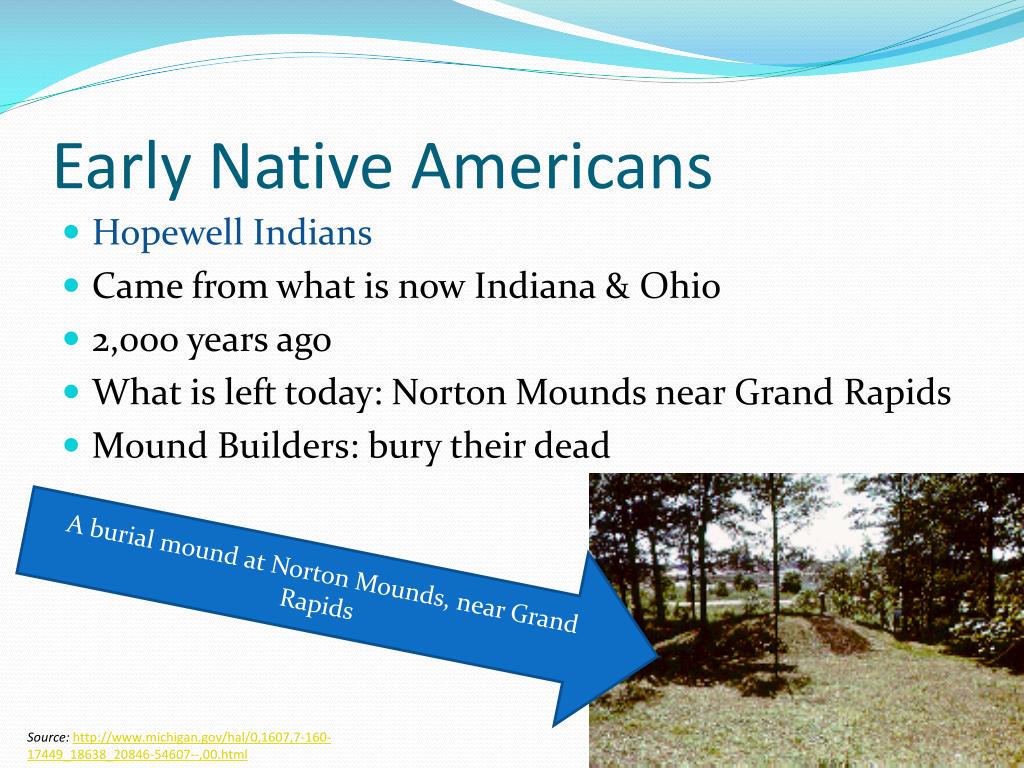 Early Native Americans

Hopewell Indians

Came from what is now Indiana & Ohio

2,000 years ago

What is left today: Norton Mounds near Grand Rapids

Mound Builders: bury their dead

A burial mound at Norton Mounds, near Grand Rapids

Source: http://www.michigan.gov/hal/0,1607,7-160-17449_18638_20846-54607--,00.html